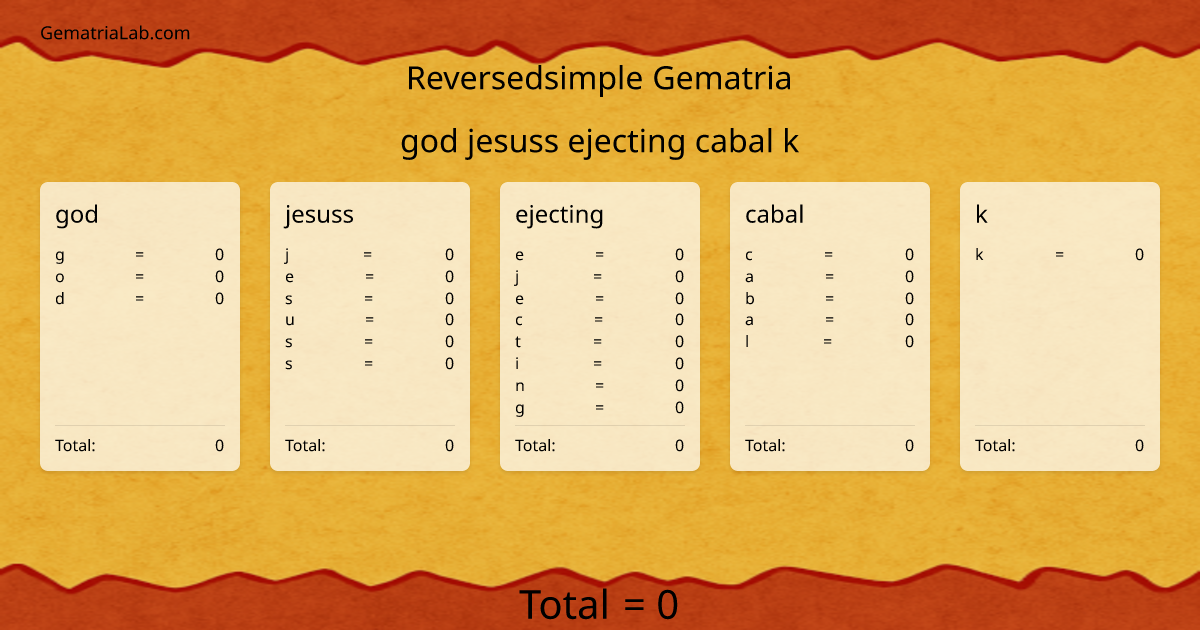 GematriaLab.com

Reversedsimple Gematria

god jesuss ejecting cabal k

god

g = 0
o = 0
d = 0

Total: 0

jesuss

j = 0
e = 0
s = 0
u = 0
s = 0
s = 0

Total: 0

ejecting

e = 0
j = 0
e = 0
c = 0
t = 0
i = 0
n = 0
g = 0

Total: 0

cabal

c = 0
a = 0
b = 0
a = 0
l = 0

Total: 0

k

k = 0

Total: 0

Total = 0